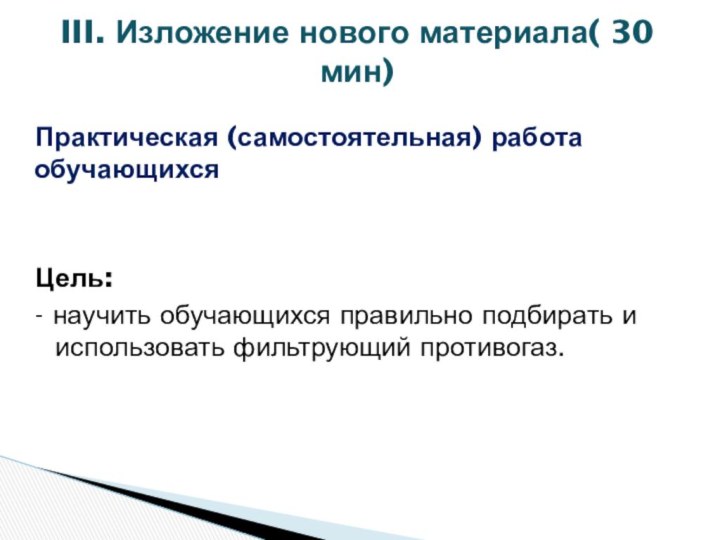 III. Изложение нового материала( 30 мин)

Практическая (самостоятельная) работа обучающихся

Цель:
- научить обучающихся правильно подбирать и использовать фильтрующий противогаз.